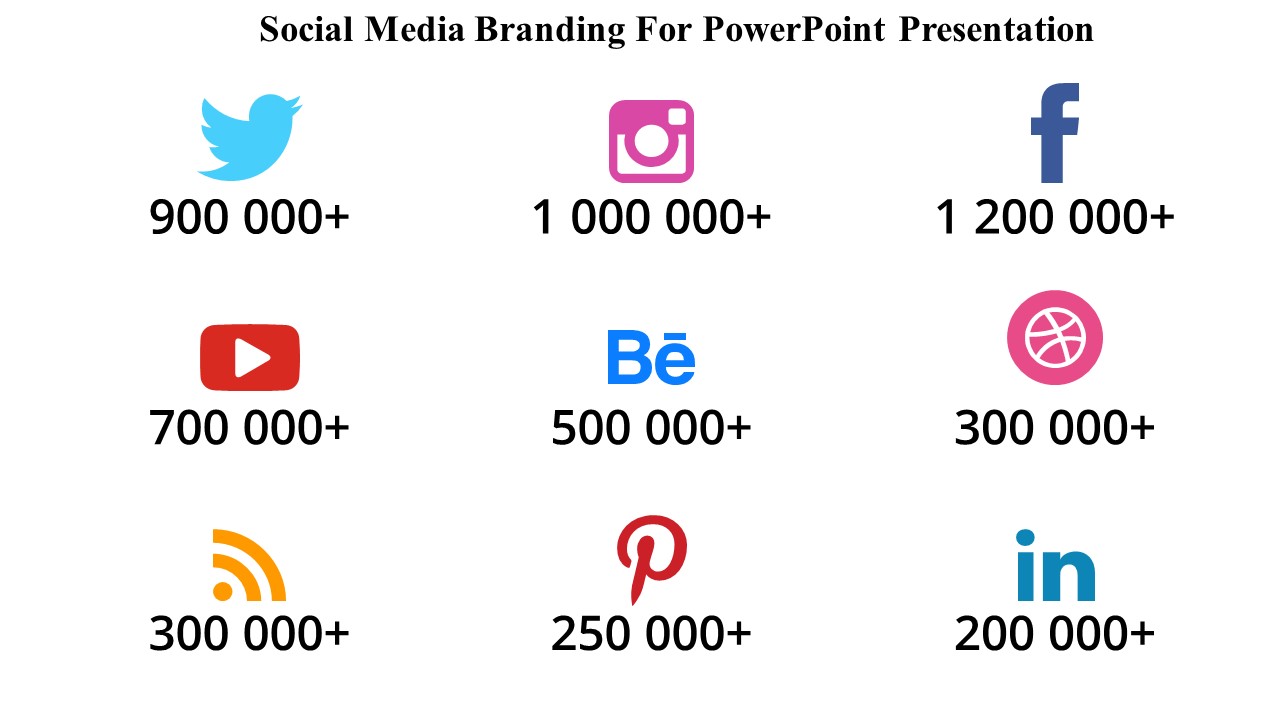 Social Media Branding For PowerPoint Presentation

900 000+

1 000 000+

f

1 200 000+

700 000+

Bē

500 000+

300 000+

300 000+

250 000+

in

200 000+